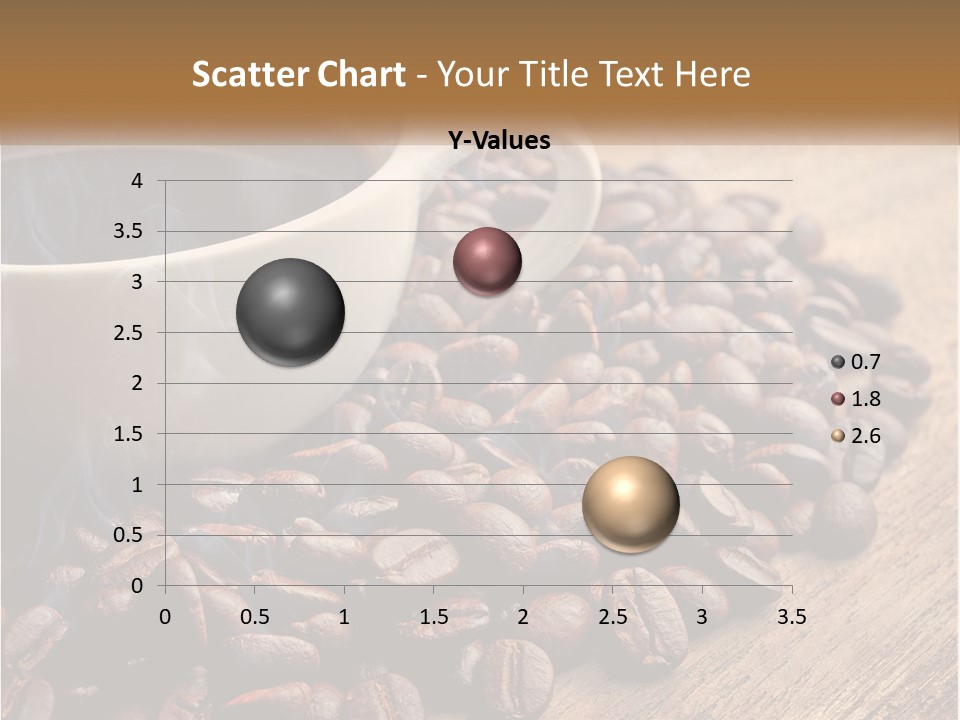 Scatter Chart - Your Title Text Here

Y-Values

4
3.5
3
2.5
2
1.5
1
0.5
0

0 0.5 1 1.5 2 2.5 3 3.5

0.7
1.8
2.6